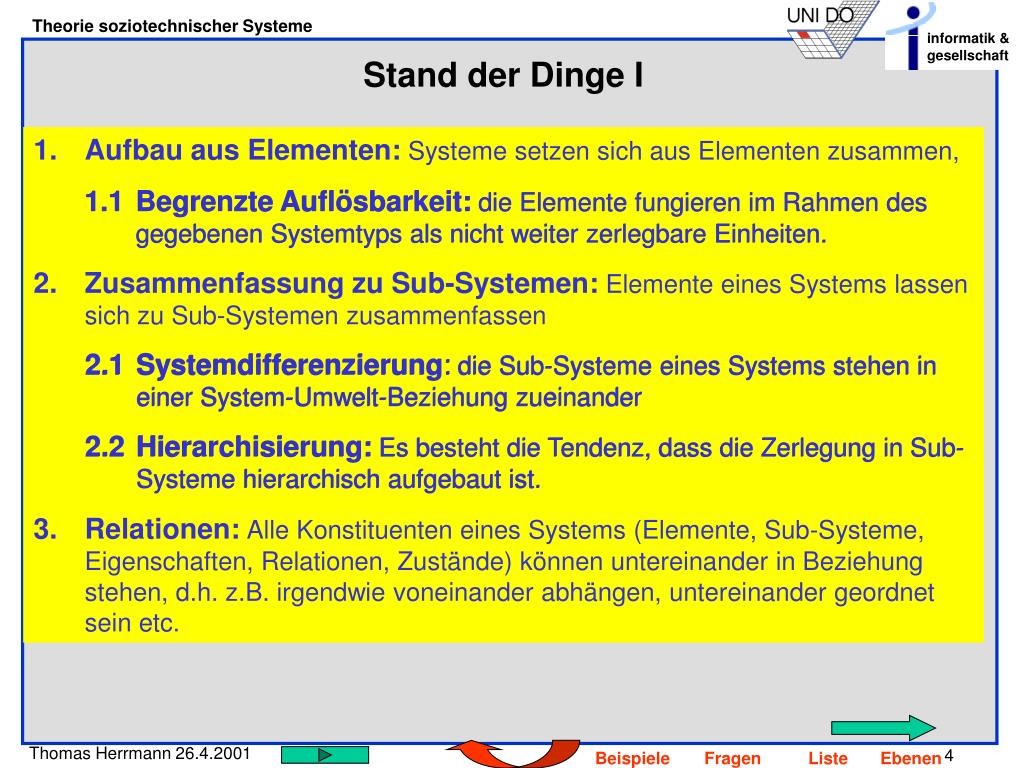 Theorie soziotechnischer Systeme

UNI DO

informatik & gesellschaft

Stand der Dinge I

1. Aufbau aus Elementen: Systeme setzen sich aus Elementen zusammen,

1.1 Begrenzte Auflösbarkeit: die Elemente fungieren im Rahmen des gegebenen Systemtyps als nicht weiter zerlegbare Einheiten.

2. Zusammenfassung zu Sub-Systemen: Elemente eines Systems lassen sich zu Sub-Systemen zusammenfassen

2.1 Systemdifferenzierung: die Sub-Systeme eines Systems stehen in einer System-Umwelt-Beziehung zueinander

2.2 Hierarchisierung: Es besteht die Tendenz, dass die Zerlegung in Sub-Systeme hierarchisch aufgebaut ist.

3. Relationen: Alle Konstituenten eines Systems (Elemente, Sub-Systeme, Eigenschaften, Relationen, Zustände) können untereinander in Beziehung stehen, d.h. z.B. irgendwie voneinander abhängen, untereinander geordnet sein etc.

Thomas Herrmann 26.4.2001

Beispiele Fragen Liste Ebenen 4